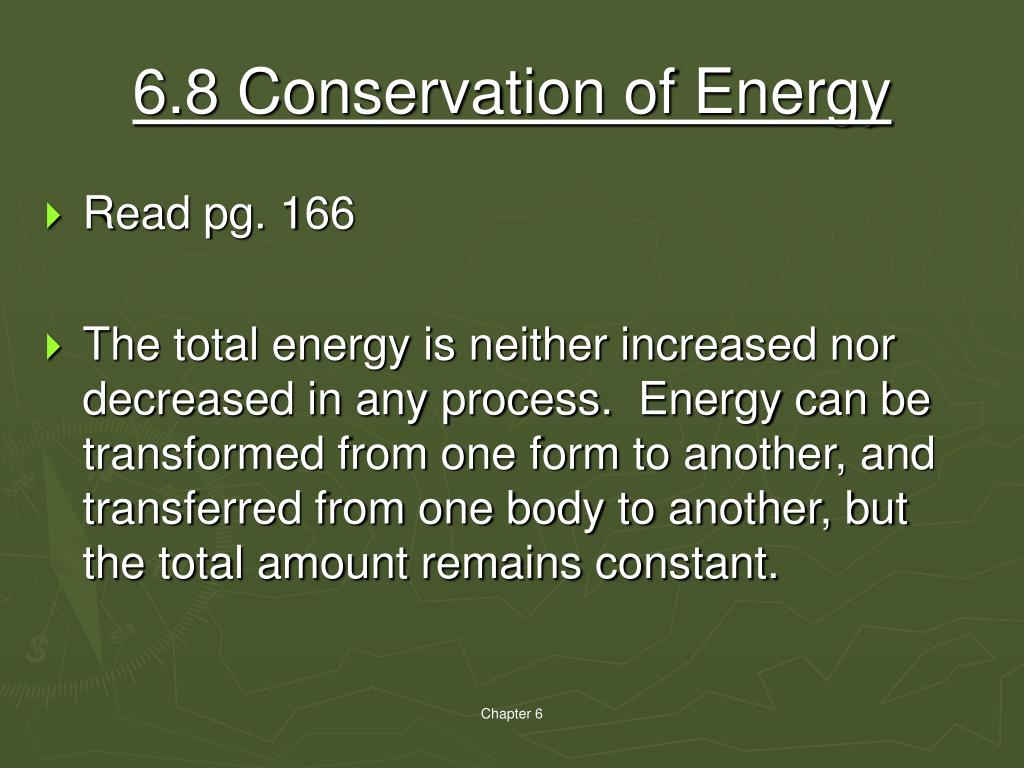 6.8 Conservation of Energy

Read pg. 166

The total energy is neither increased nor decreased in any process.  Energy can be transformed from one form to another, and transferred from one body to another, but the total amount remains constant.

Chapter 6